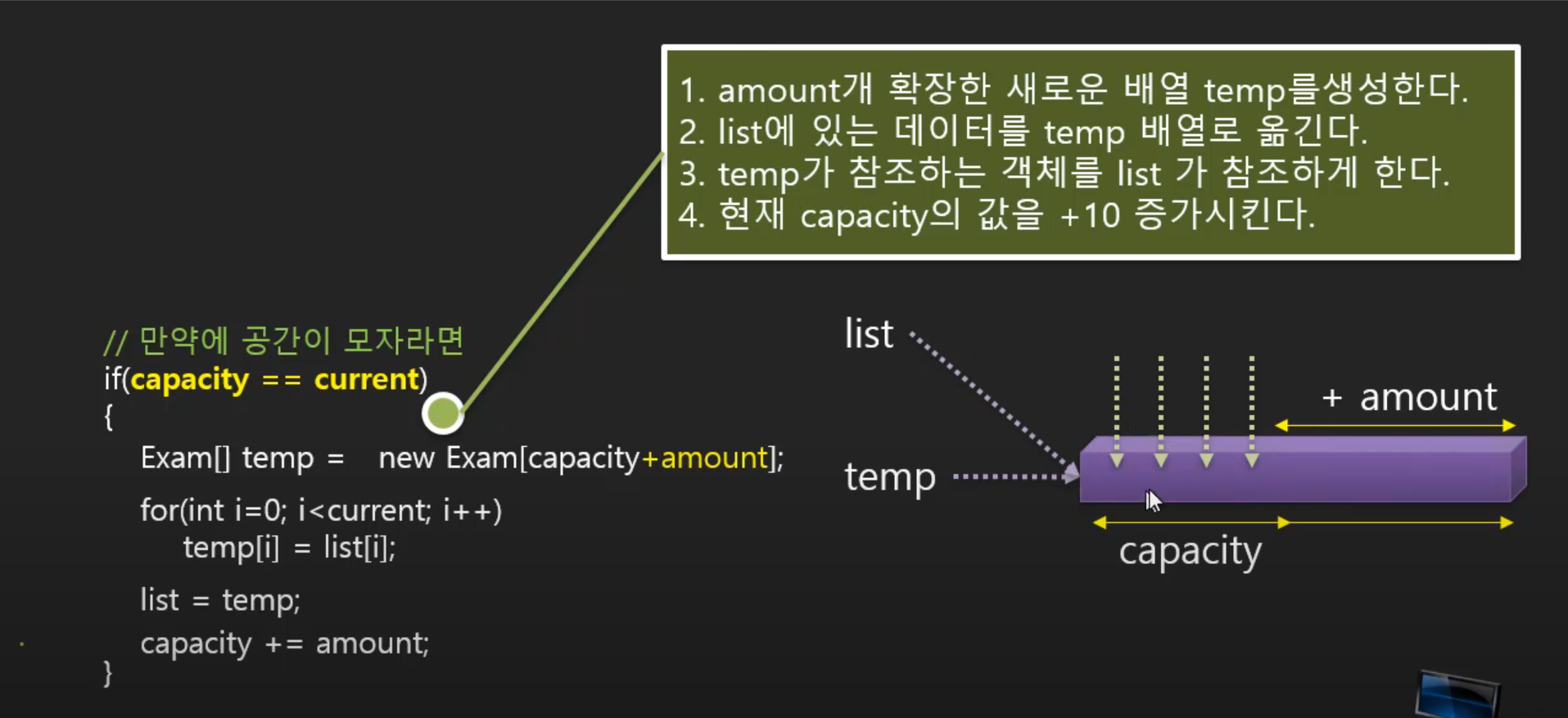 1. amount개 확장한 새로운 배열 temp를생성한다.
2. list에 있는 데이터를 temp 배열로 옮긴다.
3. temp가 참조하는 객체를 list 가 참조하게 한다.
4. 현재 capacity의 값을 +10 증가시킨다.

// 만약에 공간이 모자라면
if(capacity == current)
{
Exam[] temp = new Exam[capacity+amount];
for(int i=0; i<current; i++)
temp[i] = list[i];
list = temp;
capacity += amount;
}

list

temp

+ amount

capacity